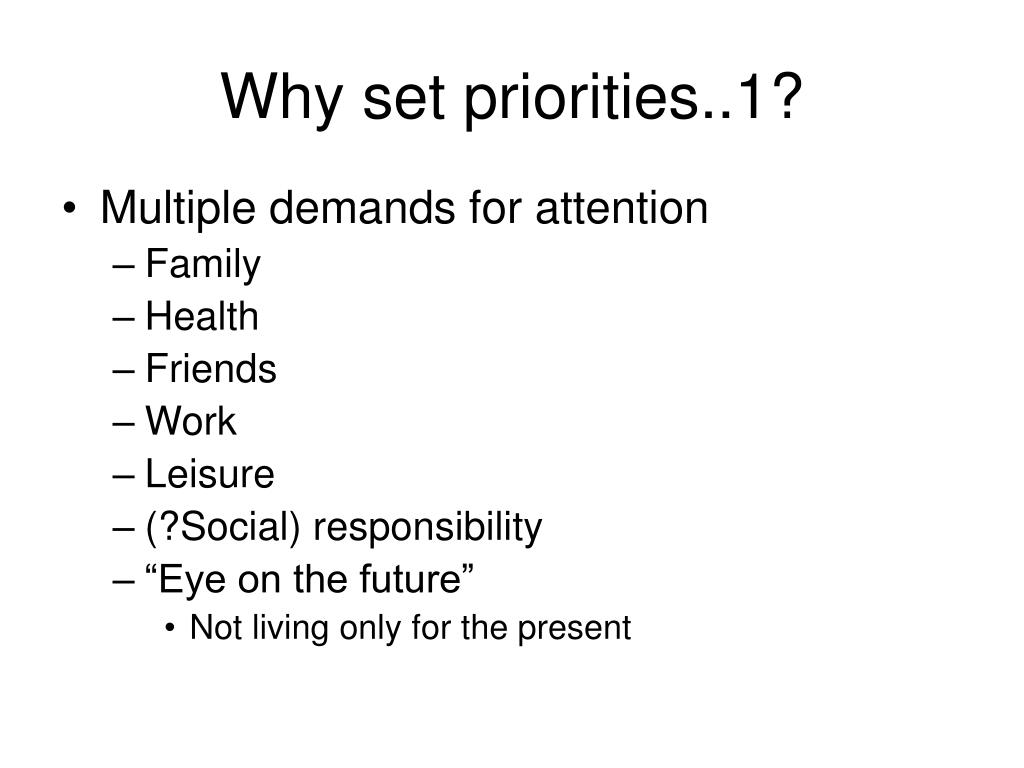 Why set priorities..1?

• Multiple demands for attention
– Family
– Health
– Friends
– Work
– Leisure
– (?Social) responsibility
– “Eye on the future”
• Not living only for the present